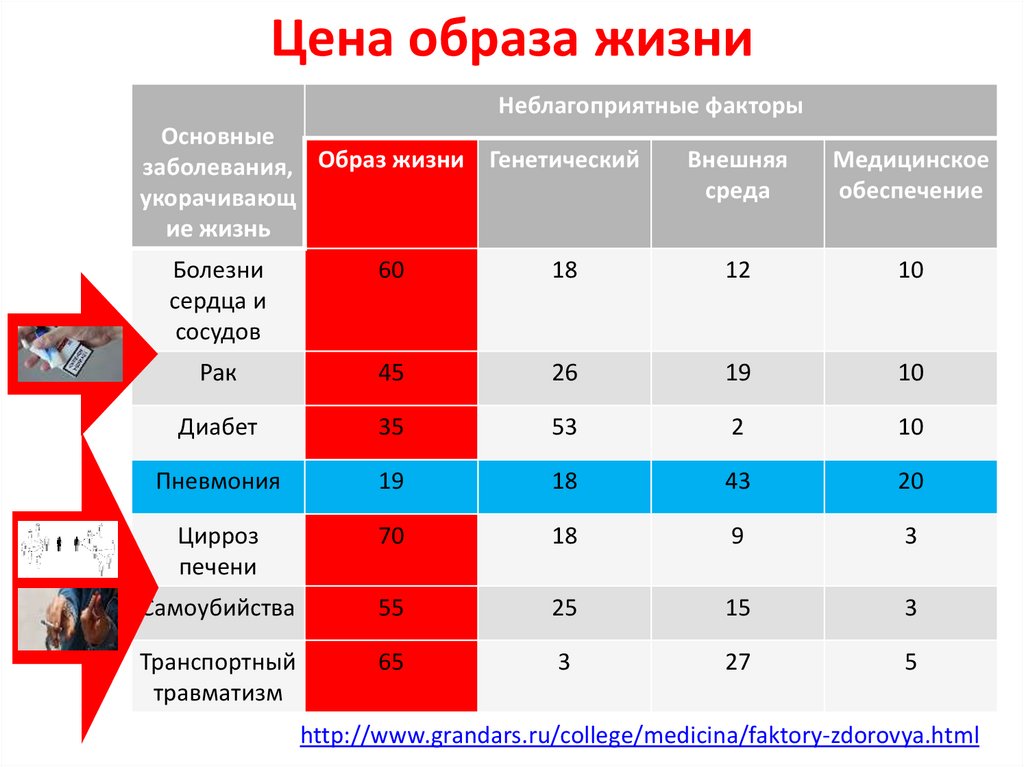 Цена образа жизни

| Основные заболевания, укорачивающие жизнь | Неблагоприятные факторы | | | |
|---|---|---|---|---|
| | Образ жизни | Генетический | Внешняя среда | Медицинское обеспечение |
| Болезни сердца и сосудов | 60 | 18 | 12 | 10 |
| Рак | 45 | 26 | 19 | 10 |
| Диабет | 35 | 53 | 2 | 10 |
| Пневмония | 19 | 18 | 43 | 20 |
| Цирроз печени | 70 | 18 | 9 | 3 |
| Самоубийства | 55 | 25 | 15 | 3 |
| Транспортный травматизм | 65 | 3 | 27 | 5 |

http://www.grandars.ru/college/medicina/faktory-zdorovya.html